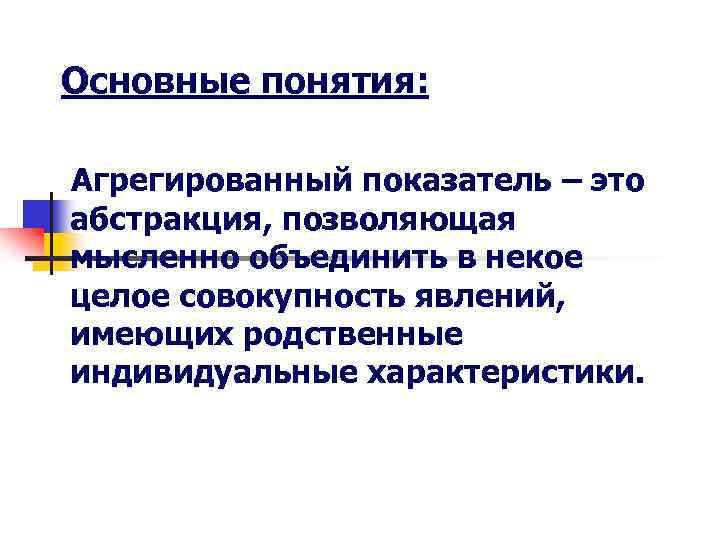 Основные понятия:

Агрегированный показатель – это абстракция, позволяющая мысленно объединить в некое целое совокупность явлений, имеющих родственные индивидуальные характеристики.